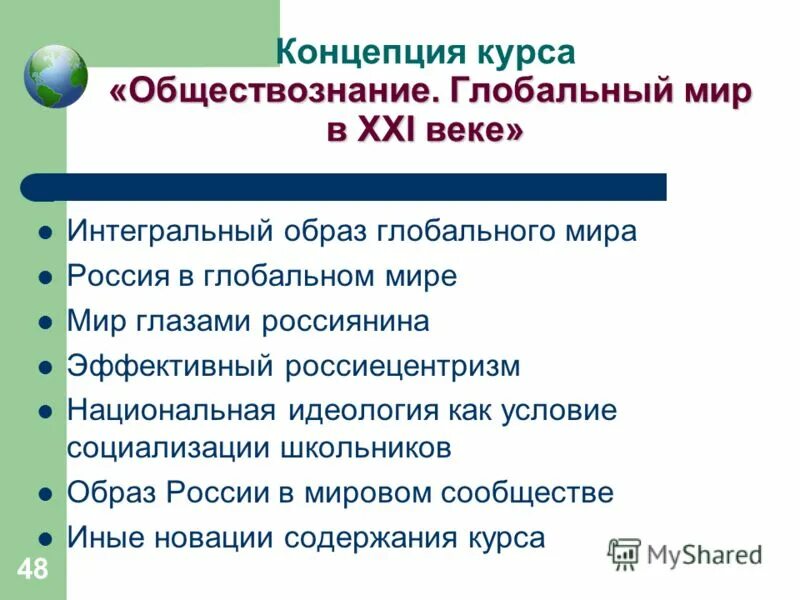 Концепция курса
«Обществознание. Глобальный мир в XXI веке»

- Интегральный образ глобального мира
- Россия в глобальном мире
- Мир глазами россиянина
- Эффективный россиецентризм
- Национальная идеология как условие социализации школьников
- Образ России в мировом сообществе
- Иные новации содержания курса

48

MyShared